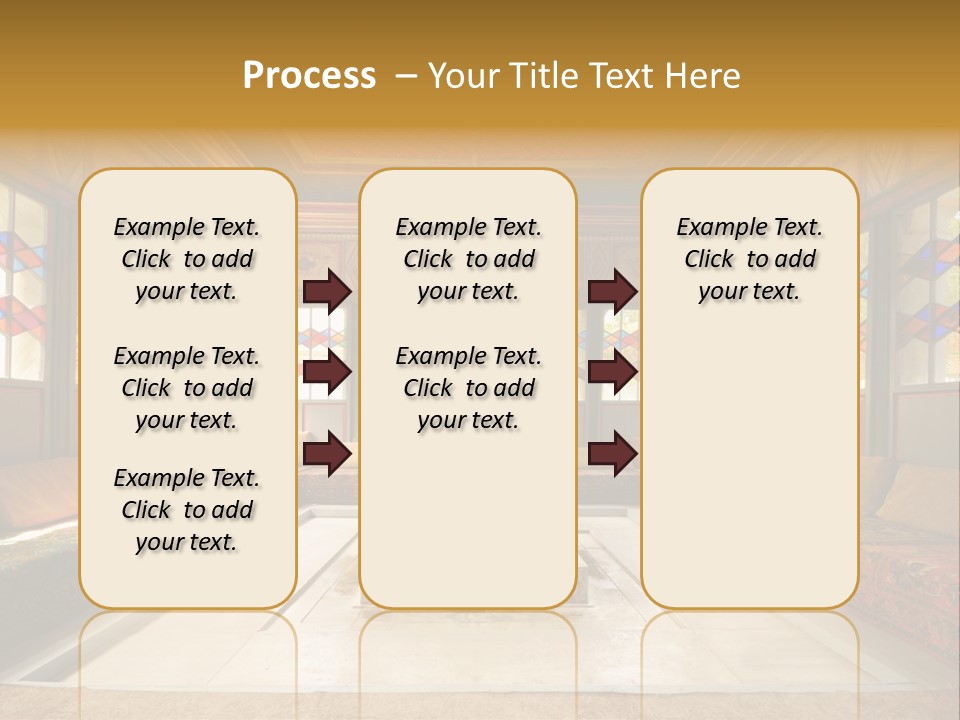 Process – Your Title Text Here

Example Text. Click to add your text.

Example Text. Click to add your text.

Example Text. Click to add your text.

Example Text. Click to add your text.

Example Text. Click to add your text.

Example Text. Click to add your text.